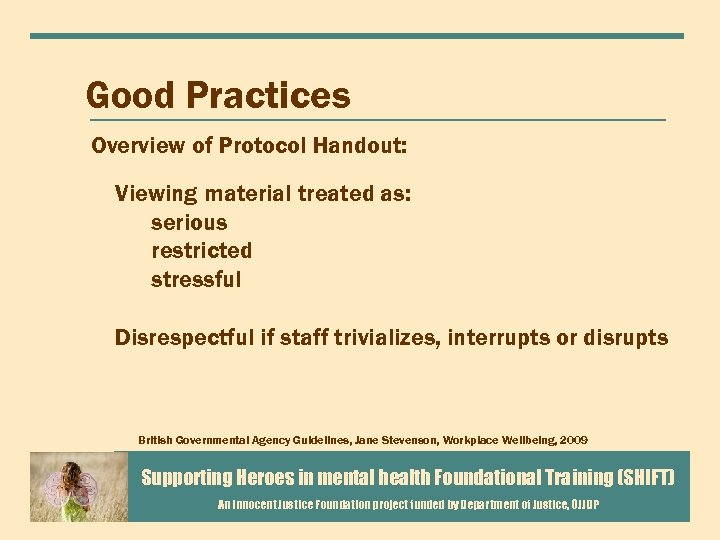 Good Practices

Overview of Protocol Handout:

Viewing material treated as:
serious
restricted
stressful

Disrespectful if staff trivializes, interrupts or disrupts

British Governmental Agency Guidelines, Jane Stevenson, Workplace Wellbeing, 2009

Supporting Heroes in mental health Foundational Training (SHIFT)

An Innocent Justice Foundation project funded by Department of Justice, OJJDP